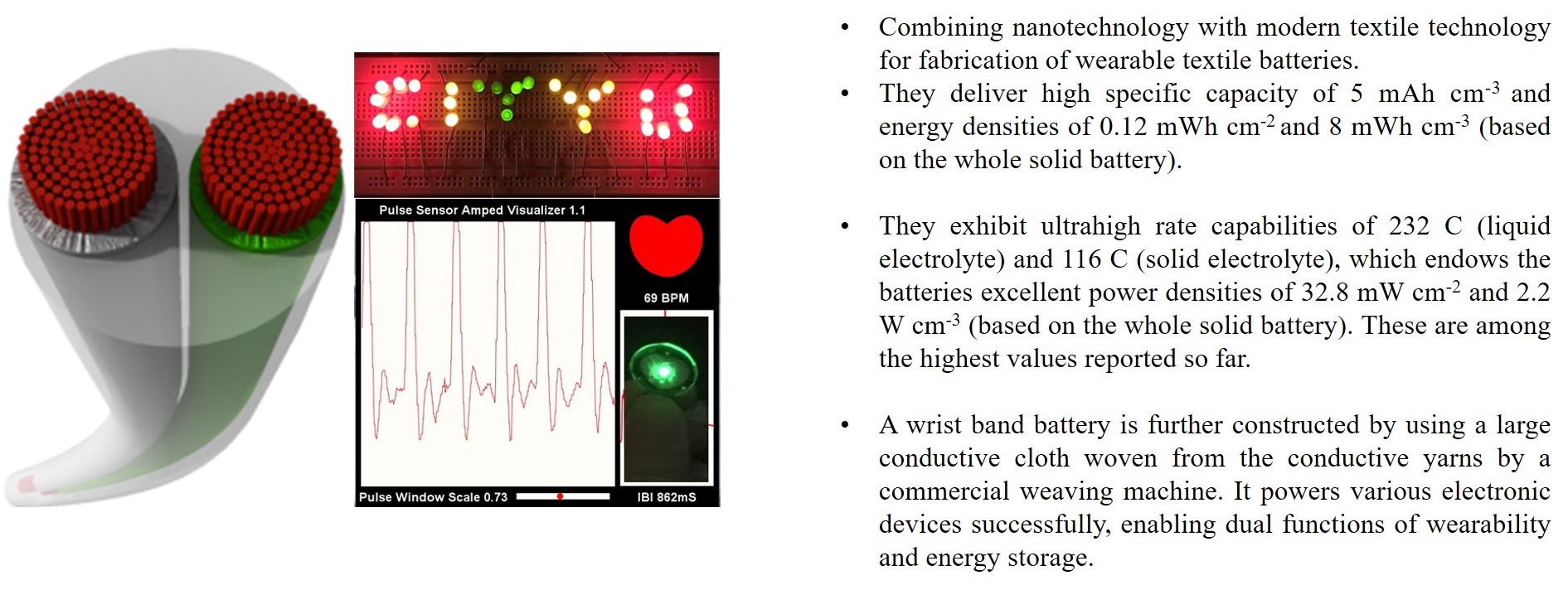 Pulse Sensor Amped Visualizer 1.1

69 BPM

Pulse Window Scale 0.73

IBI 862mS

• Combining nanotechnology with modern textile technology for fabrication of wearable textile batteries.
• They deliver high specific capacity of 5 mAh $cm^{-3}$ and energy densities of 0.12 mWh $cm^{-2}$ and 8 mWh $cm^{-3}$ (based on the whole solid battery).

• They exhibit ultrahigh rate capabilities of 232 C (liquid electrolyte) and 116 C (solid electrolyte), which endows the batteries excellent power densities of 32.8 mW $cm^{-2}$ and 2.2 W $cm^{-3}$ (based on the whole solid battery). These are among the highest values reported so far.

• A wrist band battery is further constructed by using a large conductive cloth woven from the conductive yarns by a commercial weaving machine. It powers various electronic devices successfully, enabling dual functions of wearability and energy storage.